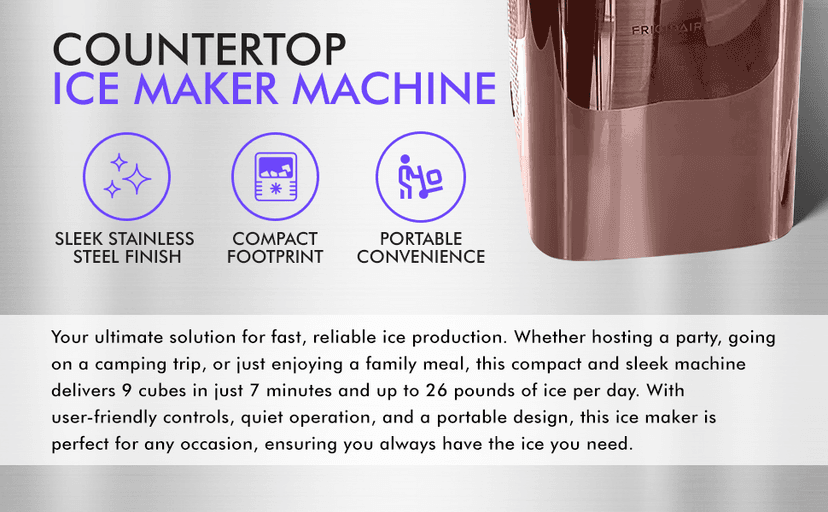 COUNTERTOP
ICE MAKER MACHINE

FRIGIDAIRE

SLEEK STAINLESS STEEL FINISH

COMPACT FOOTPRINT

PORTABLE CONVENIENCE

Your ultimate solution for fast, reliable ice production. Whether hosting a party, going on a camping trip, or just enjoying a family meal, this compact and sleek machine delivers 9 cubes in just 7 minutes and up to 26 pounds of ice per day. With user-friendly controls, quiet operation, and a portable design, this ice maker is perfect for any occasion, ensuring you always have the ice you need.